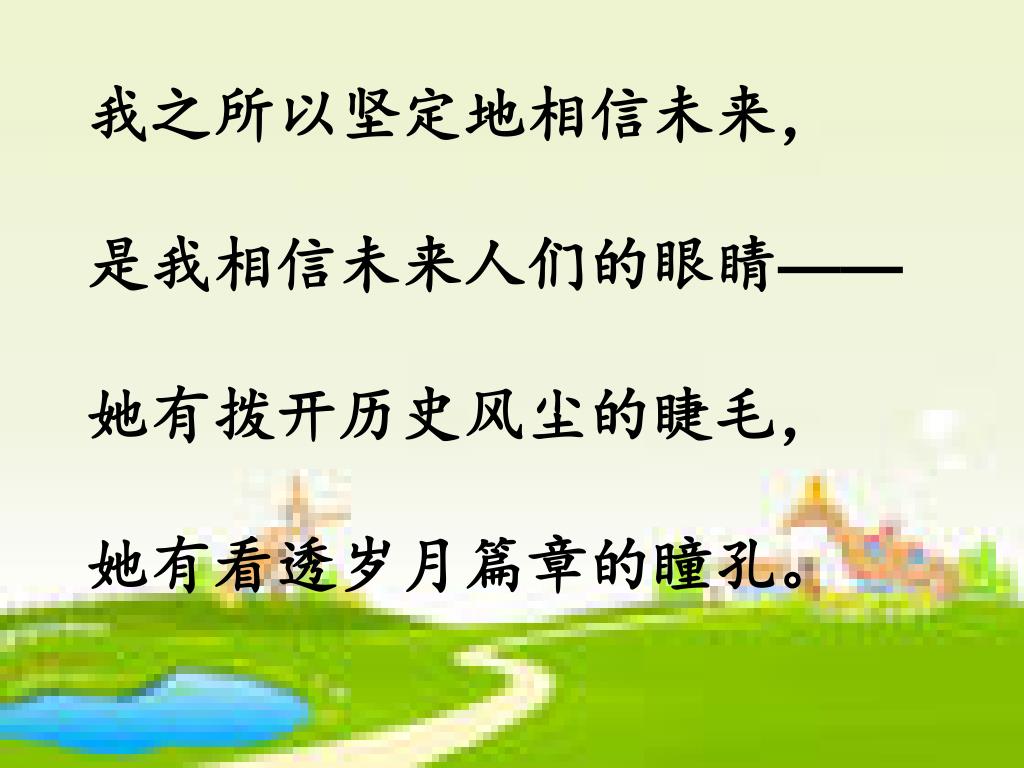 我之所以坚定地相信未来，

是我相信未来人们的眼睛——

她有拨开历史风尘的睫毛，

她有看透岁月篇章的瞳孔。